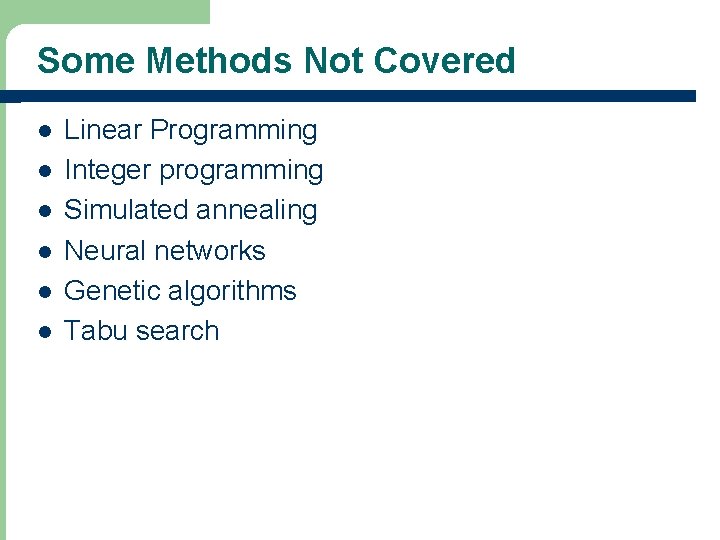 Some Methods Not Covered

- Linear Programming
- Integer programming
- Simulated annealing
- Neural networks
- Genetic algorithms
- Tabu search